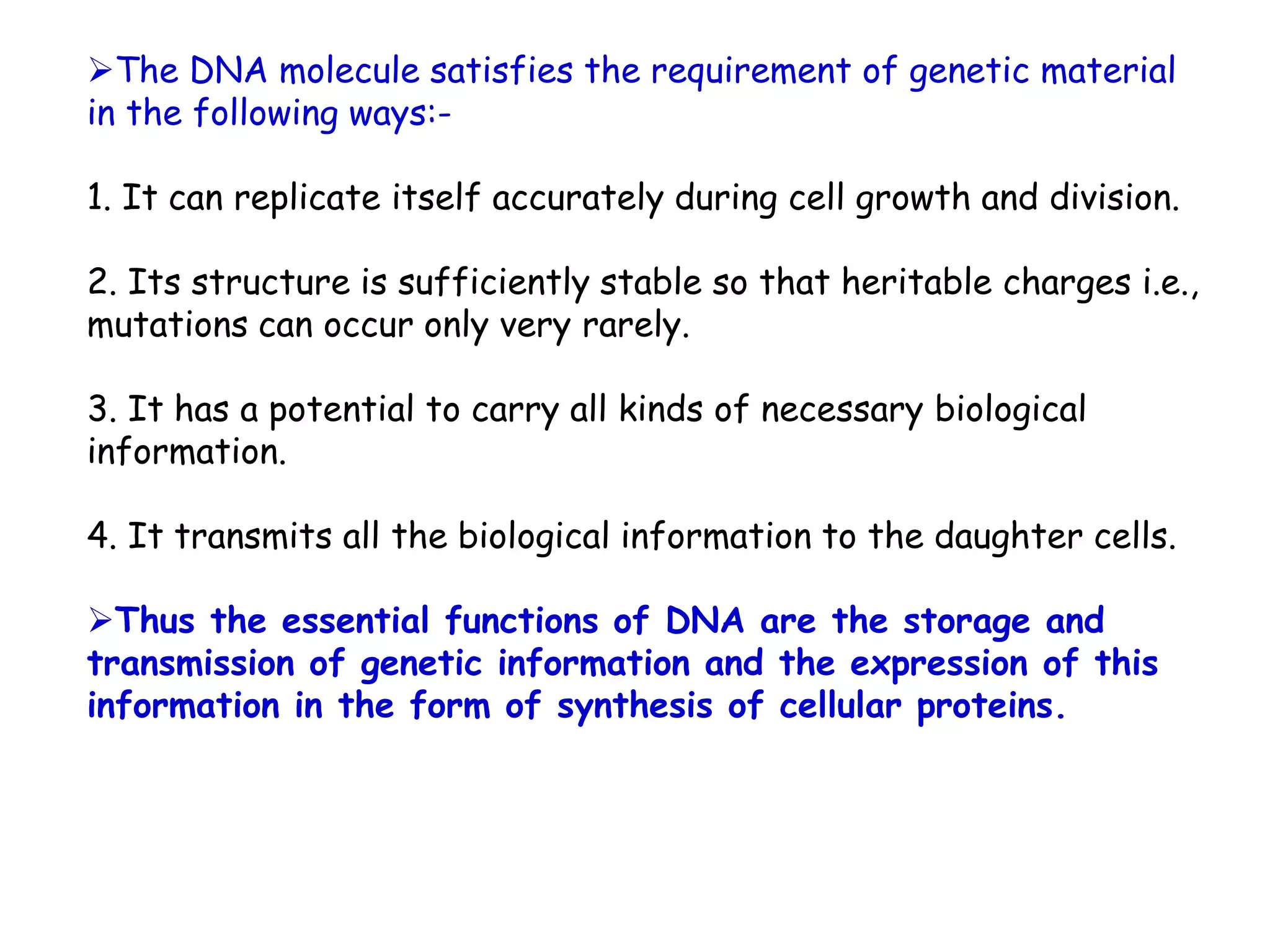 ➢The DNA molecule satisfies the requirement of genetic material in the following ways:-

1. It can replicate itself accurately during cell growth and division.

2. Its structure is sufficiently stable so that heritable charges i.e., mutations can occur only very rarely.

3. It has a potential to carry all kinds of necessary biological information.

4. It transmits all the biological information to the daughter cells.

➢Thus the essential functions of DNA are the storage and transmission of genetic information and the expression of this information in the form of synthesis of cellular proteins.